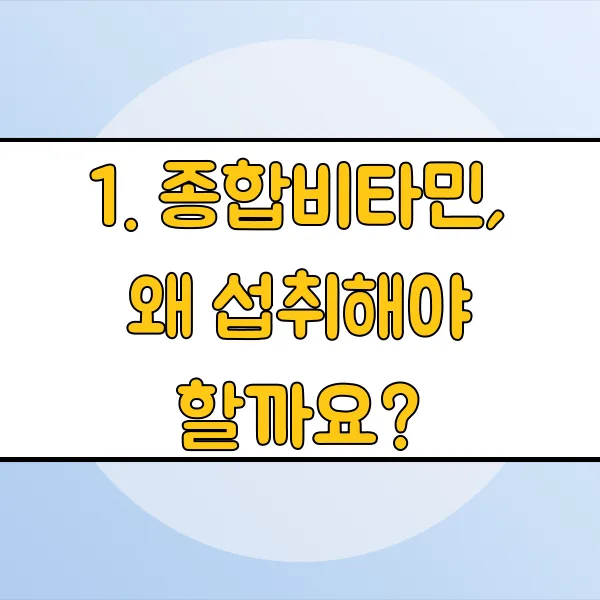 1. 종합비타민,
왜 섭취해야
할까요?